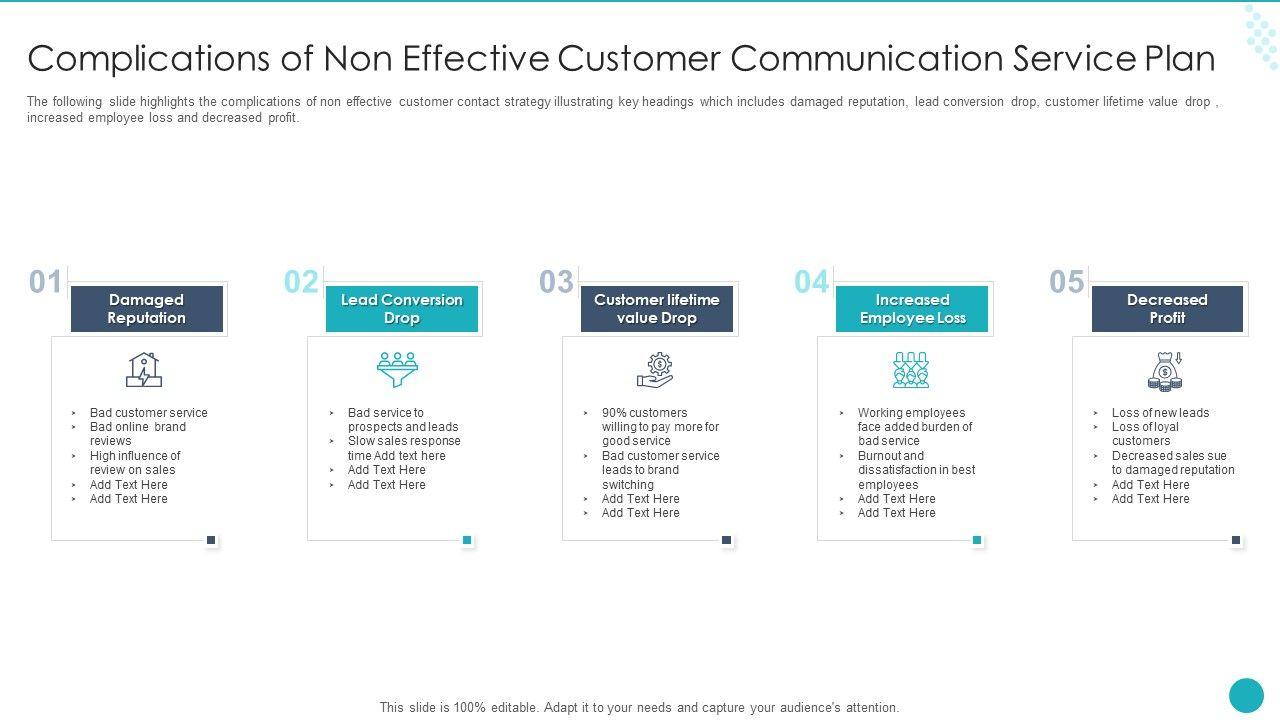 Complications of Non Effective Customer Communication Service Plan

The following slide highlights the complications of non effective customer contact strategy illustrating key headings which includes damaged reputation, lead conversion drop, customer lifetime value drop , increased employee loss and decreased profit.

01

Damaged Reputation

- Bad customer service
- Bad online brand reviews
- High influence of review on sales
- Add Text Here
- Add Text Here

02

Lead Conversion Drop

- Bad service to prospects and leads
- Slow sales response time Add text here
- Add Text Here
- Add Text Here

03

Customer lifetime value Drop

- 90% customers willing to pay more for good service
- Bad customer service leads to brand switching
- Add Text Here
- Add Text Here

04

Increased Employee Loss

- Working employees face added burden of bad service
- Burnout and dissatisfaction in best employees
- Add Text Here
- Add Text Here

05

Decreased Profit

- Loss of new leads
- Loss of loyal customers
- Decreased sales sue to damaged reputation
- Add Text Here
- Add Text Here

This slide is 100% editable. Adapt it to your needs and capture your audience's attention.